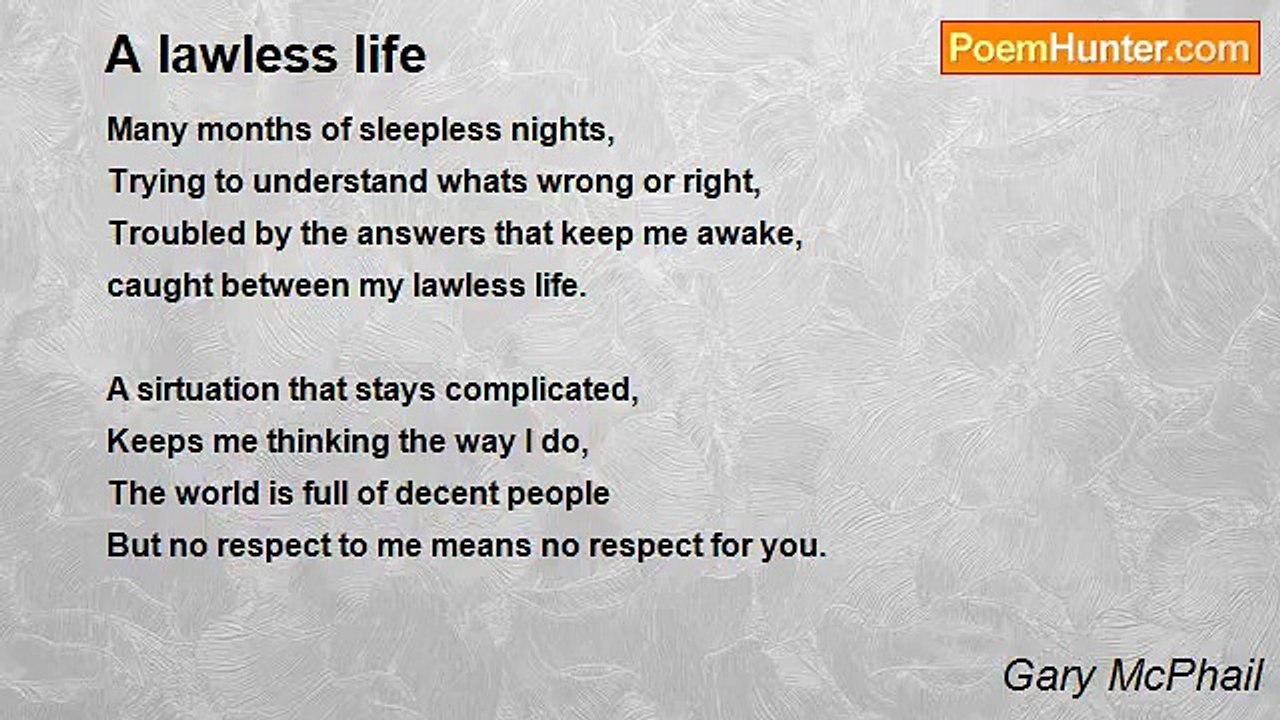 A lawless life

PoemHunter.com

Many months of sleepless nights,
Trying to understand whats wrong or right,
Troubled by the answers that keep me awake,
caught between my lawless life.

A sirtuation that stays complicated,
Keeps me thinking the way I do,
The world is full of decent people
But no respect to me means no respect for you.

Gary McPhail